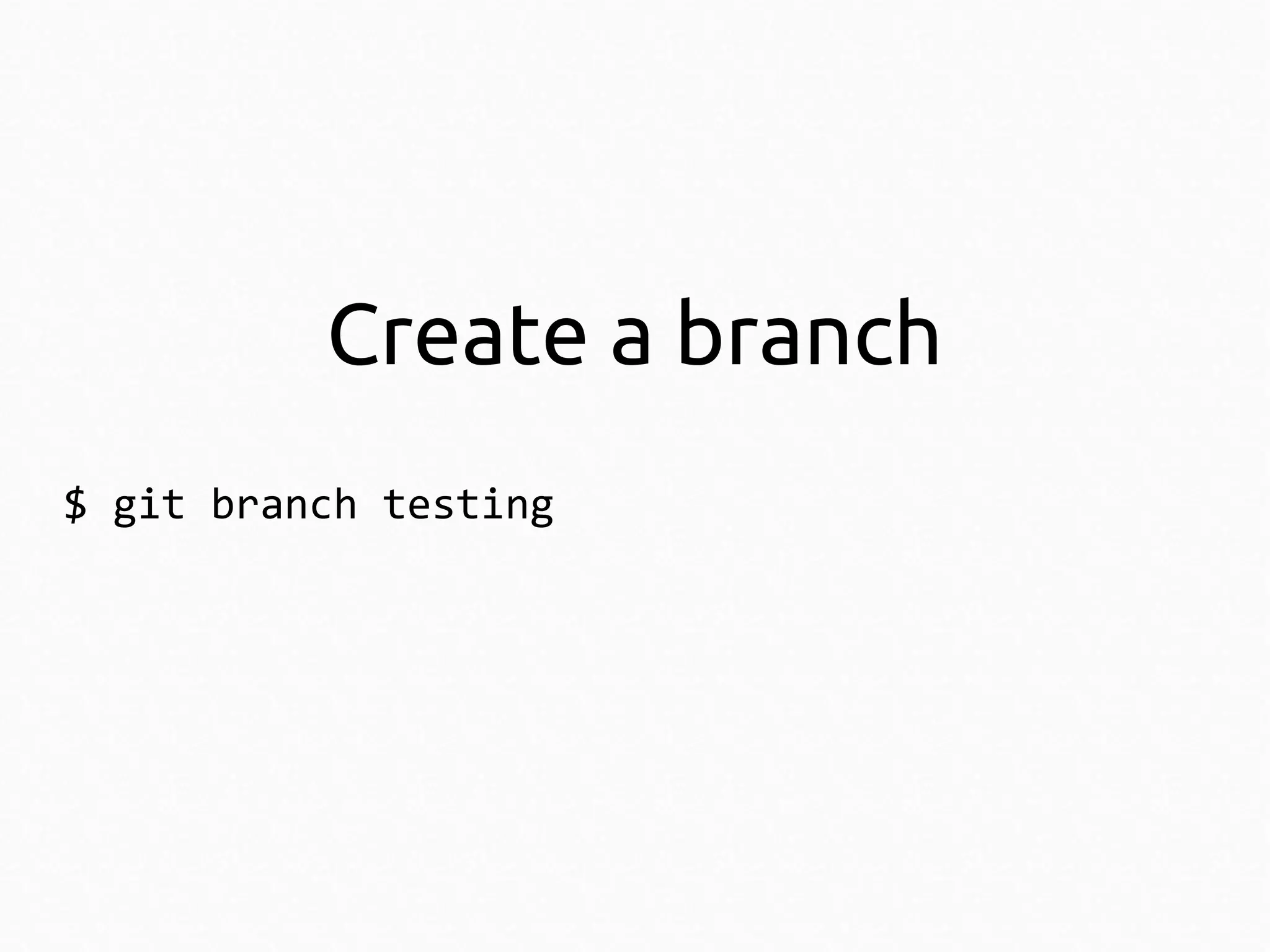 Create a branch

$ git branch testing